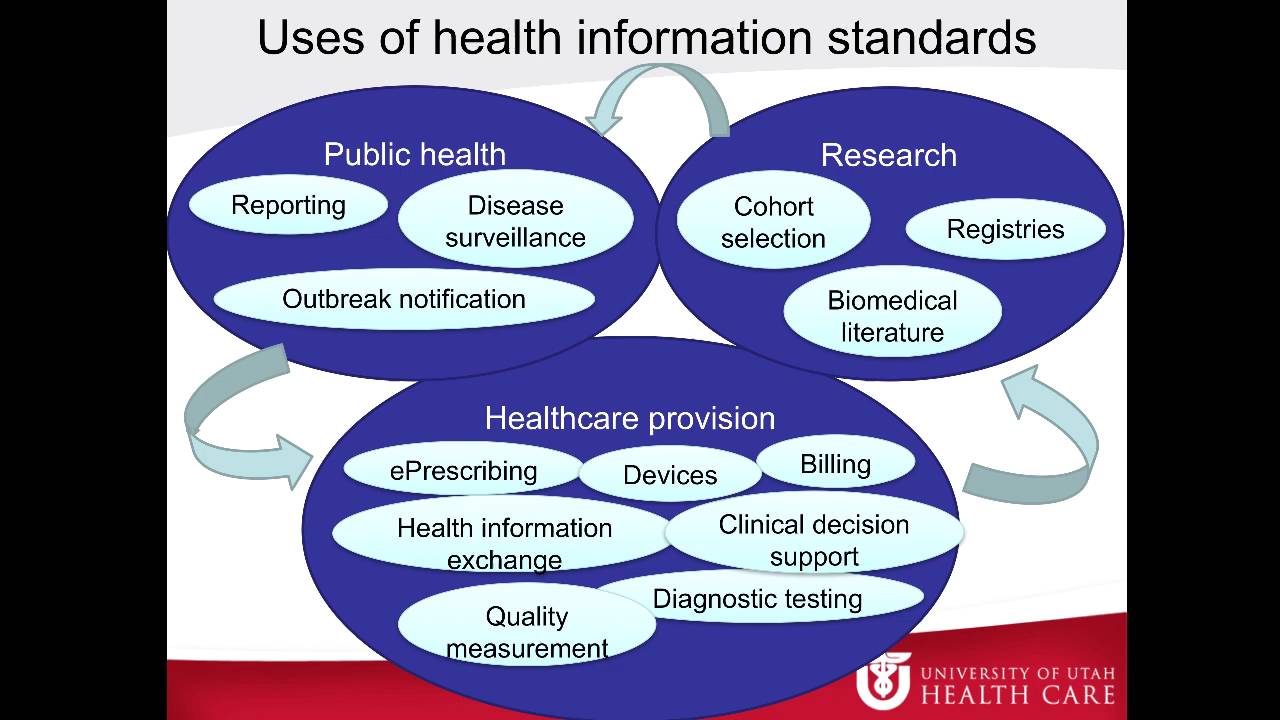 Uses of health information standards

Public health

Reporting

Disease surveillance

Outbreak notification

Research

Cohort selection

Registries

Biomedical literature

Healthcare provision

ePrescribing

Devices

Billing

Health information exchange

Clinical decision support

Diagnostic testing

Quality measurement

UNIVERSITY OF UTAH HEALTH CARE